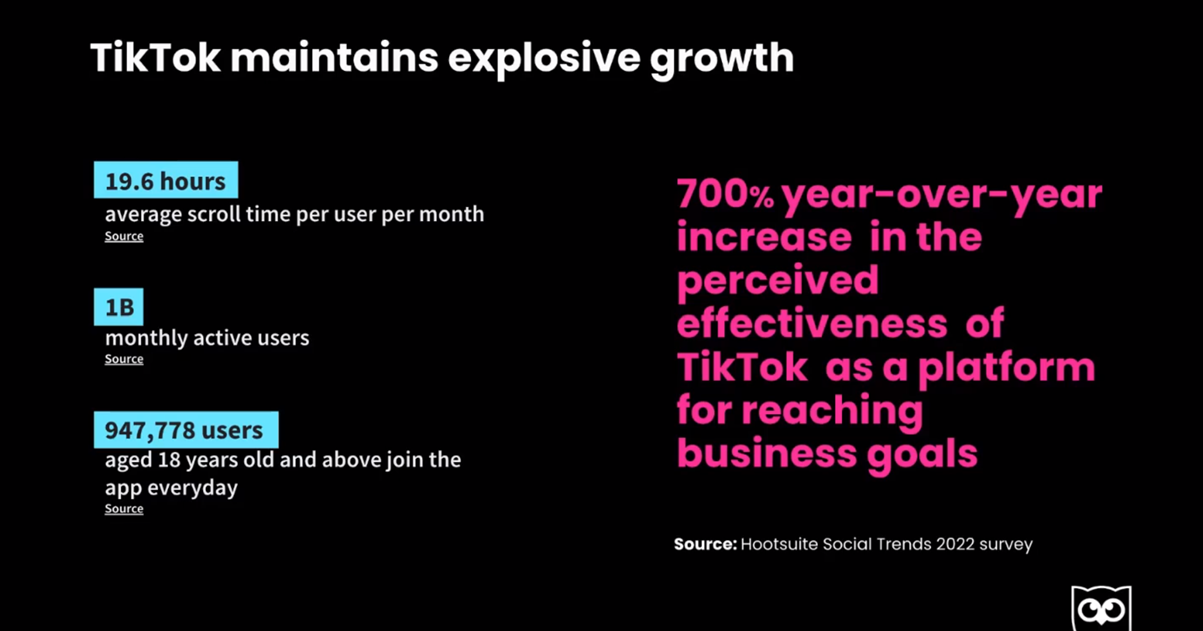 TikTok maintains explosive growth

19.6 hours
average scroll time per user per month
Source

1B
monthly active users
Source

947,778 users
aged 18 years old and above join the app everyday
Source

700% year-over-year increase in the perceived effectiveness of TikTok as a platform for reaching business goals

Source: Hootsuite Social Trends 2022 survey